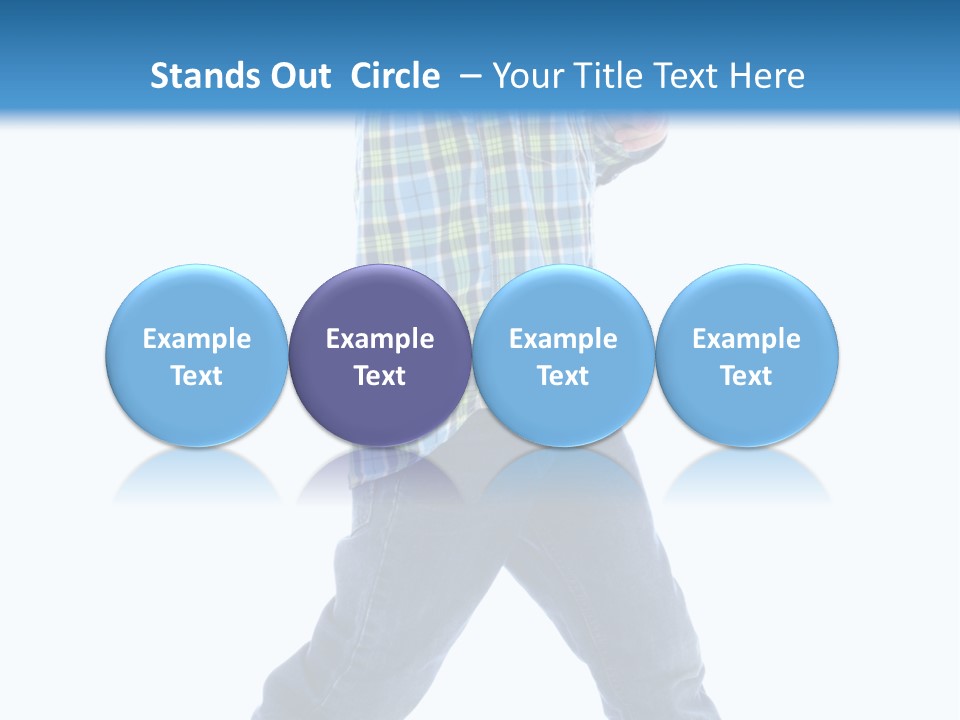 Stands Out Circle – Your Title Text Here

Example Text

Example Text

Example Text

Example Text